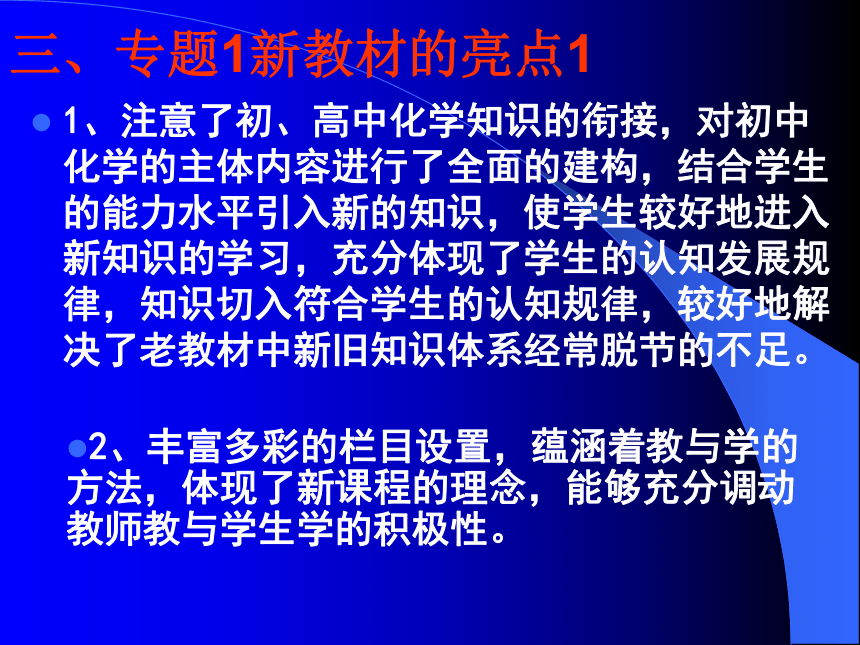 三、专题1新教材的亮点1

1、注意了初、高中化学知识的衔接，对初中化学的主体内容进行了全面的建构，结合学生的能力水平引入新的知识，使学生较好地进入新知识的学习，充分体现了学生的认知发展规律，知识切入符合学生的认知规律，较好地解决了老教材中新旧知识体系经常脱节的不足。

2、丰富多彩的栏目设置，蕴涵着教与学的方法，体现了新课程的理念，能够充分调动教师教与学生学的积极性。